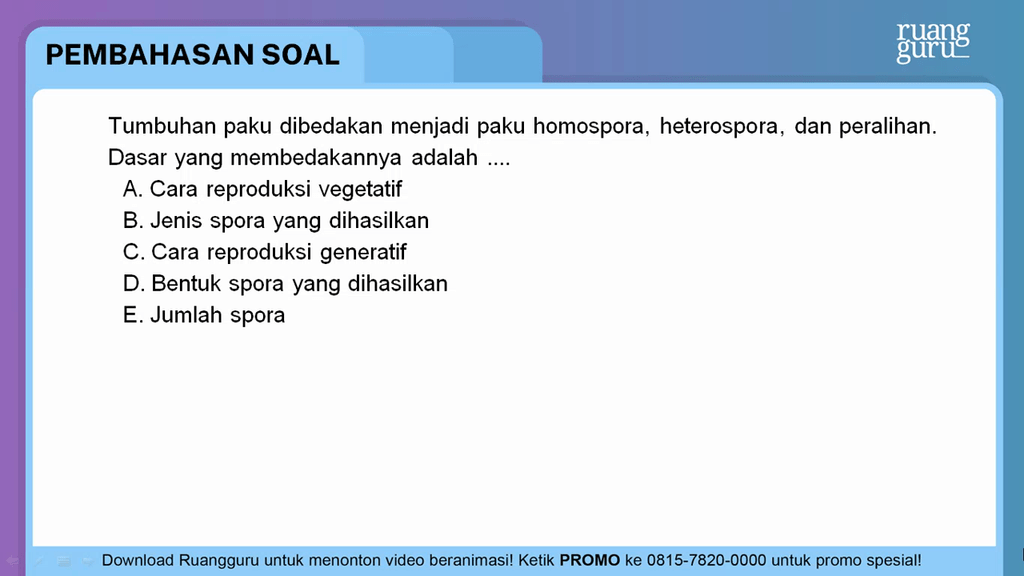 PEMBAHASAN SOAL

ruang guru

Tumbuhan paku dibedakan menjadi paku homospora, heterospora, dan peralihan. Dasar yang membedakannya adalah ....

A. Cara reproduksi vegetatif
B. Jenis spora yang dihasilkan
C. Cara reproduksi generatif
D. Bentuk spora yang dihasilkan
E. Jumlah spora

Download Ruangguru untuk menonton video beranimasi! Ketik PROMO ke 0815-7820-0000 untuk promo spesial!